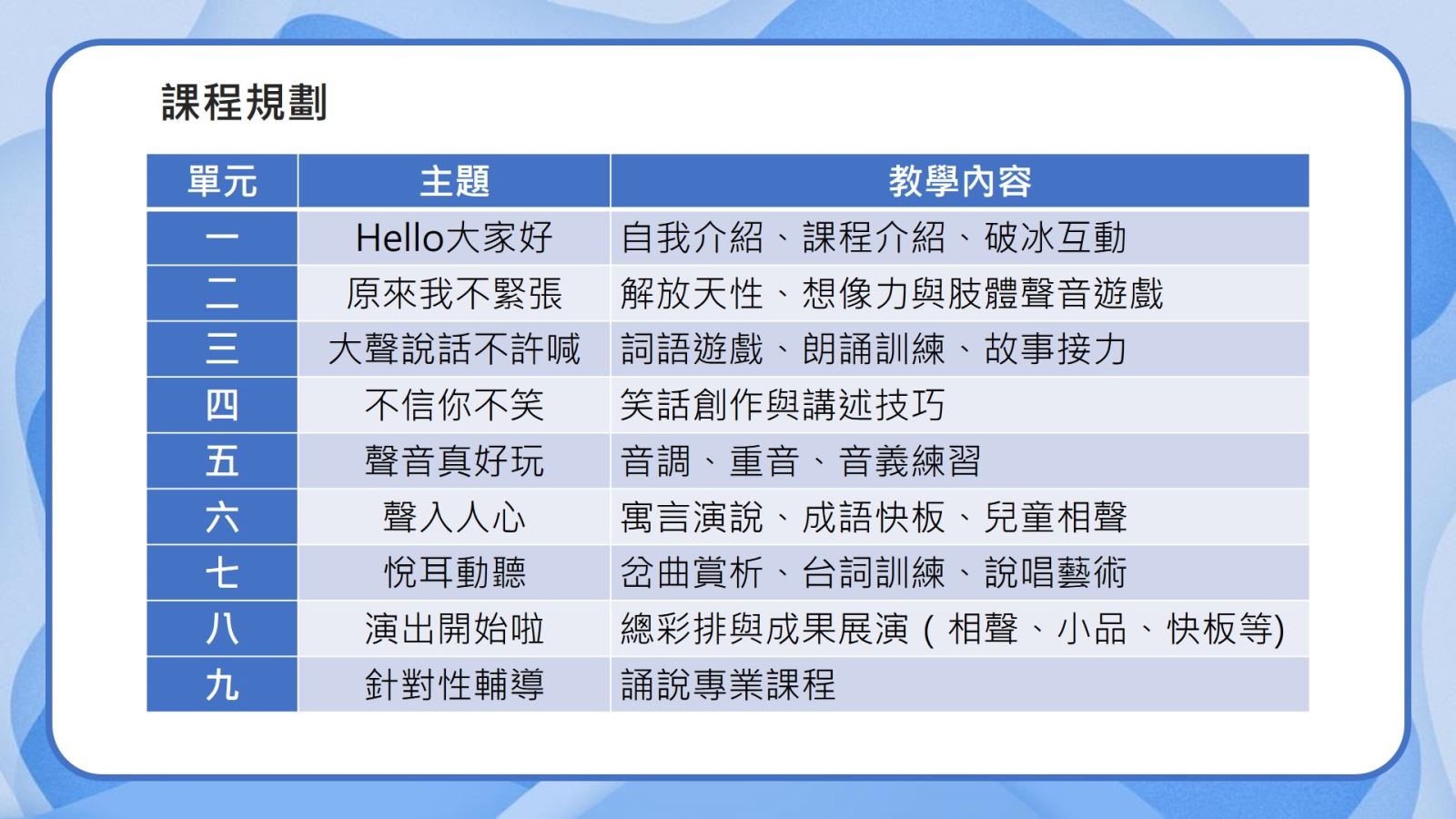 課程規劃

| 單元 | 主題 | 教學內容 |
|---|---|---|
| 一 | Hello大家好 | 自我介紹、課程介紹、破冰互動 |
| 二 | 原來我不緊張 | 解放天性、想像力與肢體聲音遊戲 |
| 三 | 大聲說話不許喊 | 詞語遊戲、朗誦訓練、故事接力 |
| 四 | 不信你不笑 | 笑話創作與講述技巧 |
| 五 | 聲音真好玩 | 音調、重音、音義練習 |
| 六 | 聲入人心 | 寓言演說、成語快板、兒童相聲 |
| 七 | 悅耳動聽 | 岔曲賞析、台詞訓練、說唱藝術 |
| 八 | 演出開始啦 | 總彩排與成果展演（相聲、小品、快板等) |
| 九 | 針對性輔導 | 誦說專業課程 |